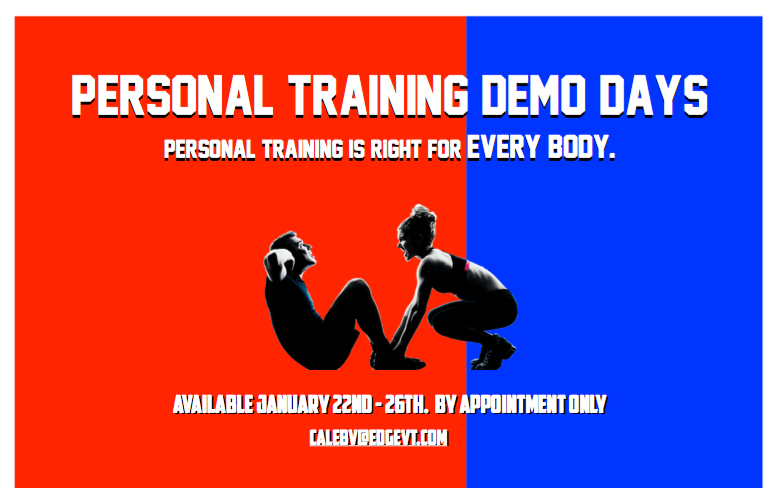 PERSONAL TRAINING DEMO DAYS

PERSONAL TRAINING IS RIGHT FOR EVERY BODY.

AVAILABLE JANUARY 22ND - 26TH. BY APPOINTMENT ONLY

CALEBV@EDGEVT.COM